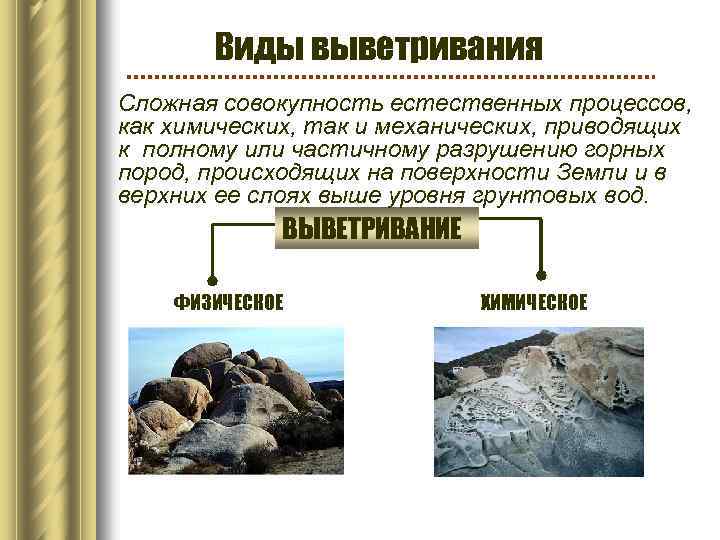 Виды выветривания

Сложная совокупность естественных процессов, как химических, так и механических, приводящих к полному или частичному разрушению горных пород, происходящих на поверхности Земли и в верхних ее слоях выше уровня грунтовых вод.

ВЫВЕТРИВАНИЕ

ФИЗИЧЕСКОЕ

ХИМИЧЕСКОЕ